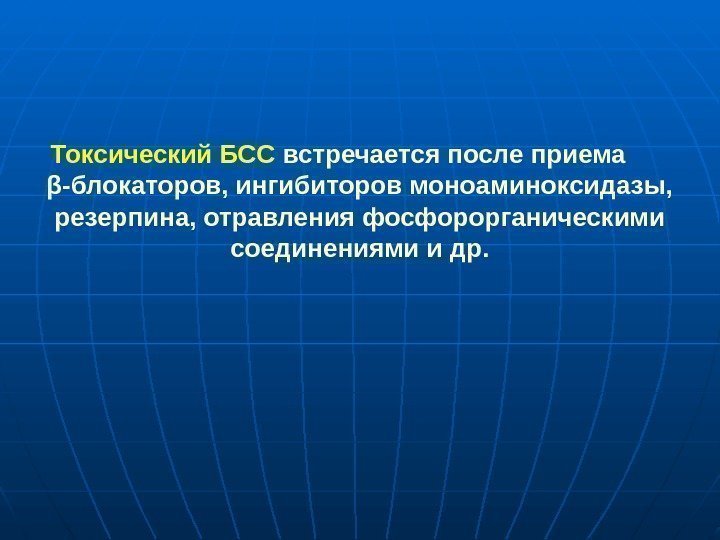 Токсический БСС встречается после приема β-блокаторов, ингибиторов моноаминоксидазы, резерпина, отравления фосфорорганическими соединениями и др.